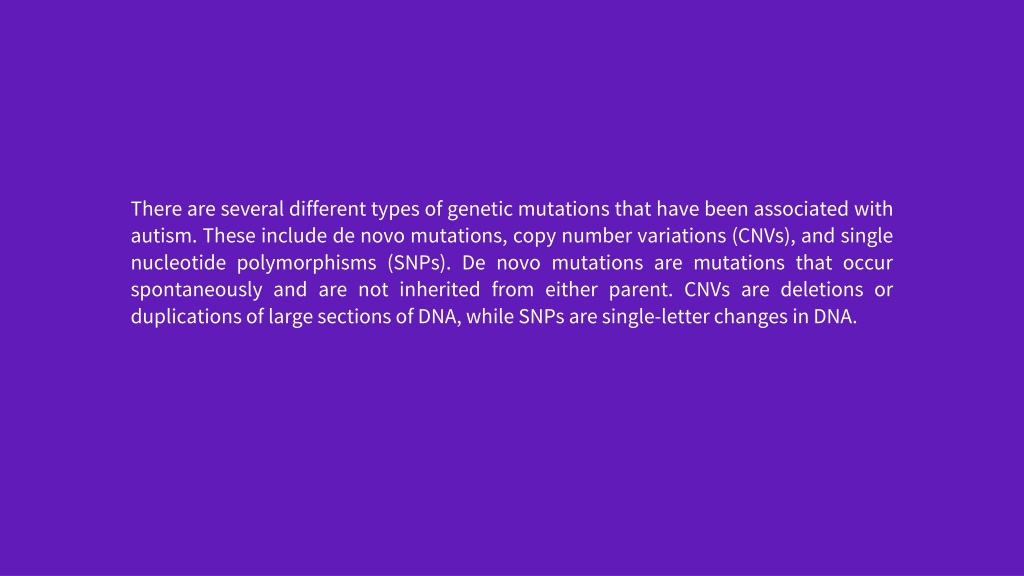 There are several different types of genetic mutations that have been associated with autism. These include de novo mutations, copy number variations (CNVs), and single nucleotide polymorphisms (SNPs). De novo mutations are mutations that occur spontaneously and are not inherited from either parent. CNVs are deletions or duplications of large sections of DNA, while SNPs are single-letter changes in DNA.